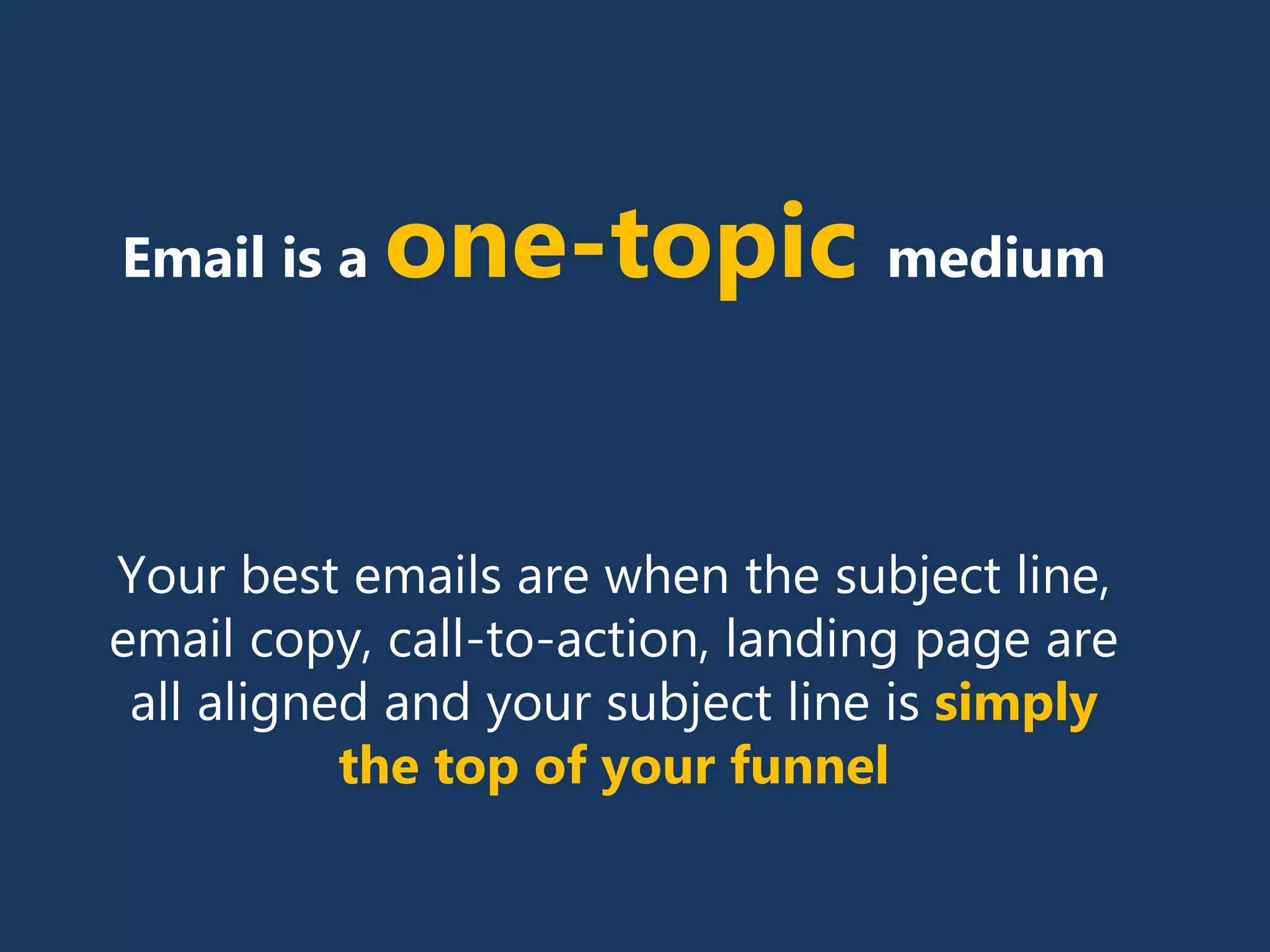 Email is a one-topic medium

Your best emails are when the subject line, email copy, call-to-action, landing page are all aligned and your subject line is simply the top of your funnel